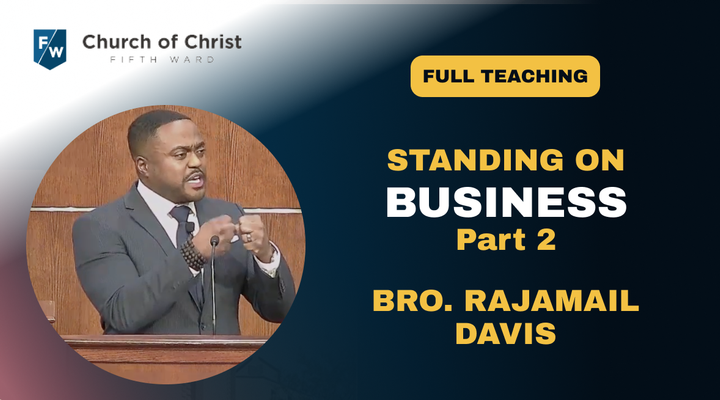 FW Church of Christ
FIFTH WARD

FULL TEACHING

STANDING ON
BUSINESS
Part 2

BRO. RAJAMAIL
DAVIS